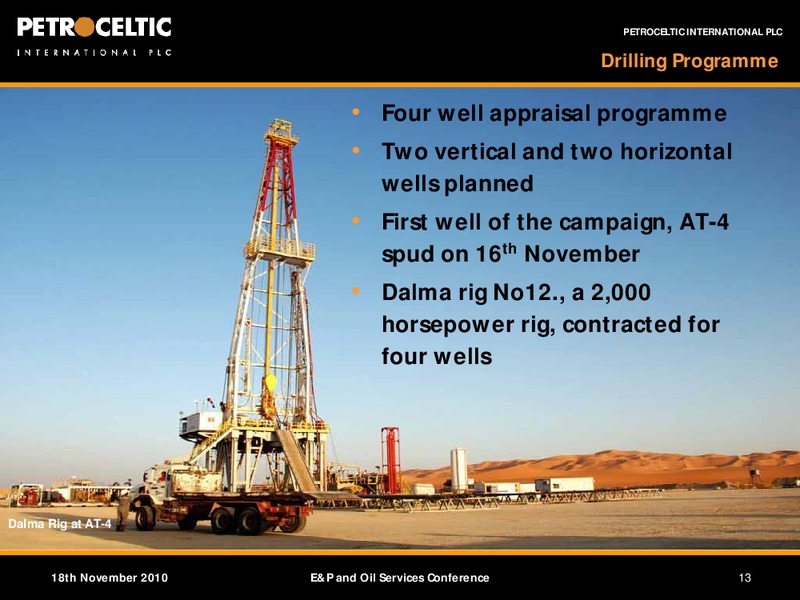 PETROCELTIC
INTERNATIONAL PLC

PETROCELTIC INTERNATIONAL PLC

Drilling Programme

• Four well appraisal programme
• Two vertical and two horizontal wells planned
• First well of the campaign, AT-4 spud on 16$^{th}$ November
• Dalma rig No12., a 2,000 horsepower rig, contracted for four wells

Dalma Rig at AT-4

18th November 2010

E&P and Oil Services Conference

13